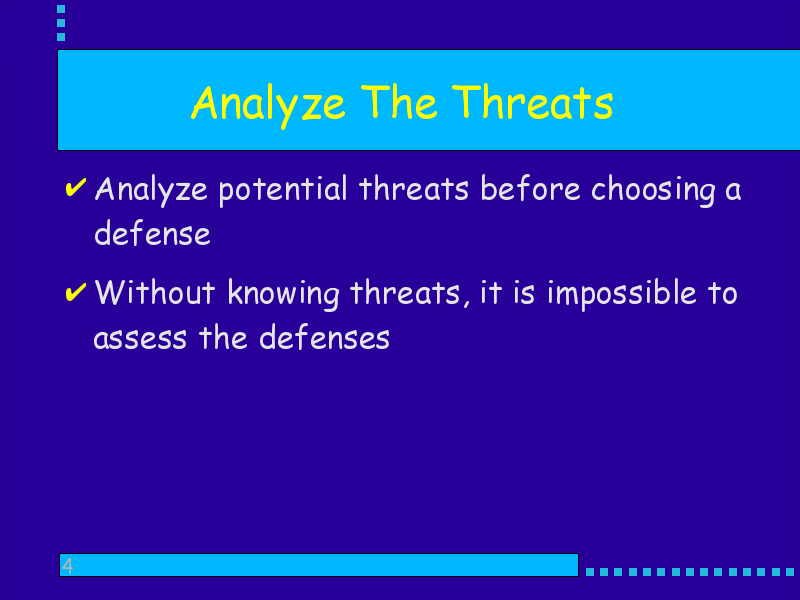 Analyze The Threats

✔ Analyze potential threats before choosing a defense

✔ Without knowing threats, it is impossible to assess the defenses

4